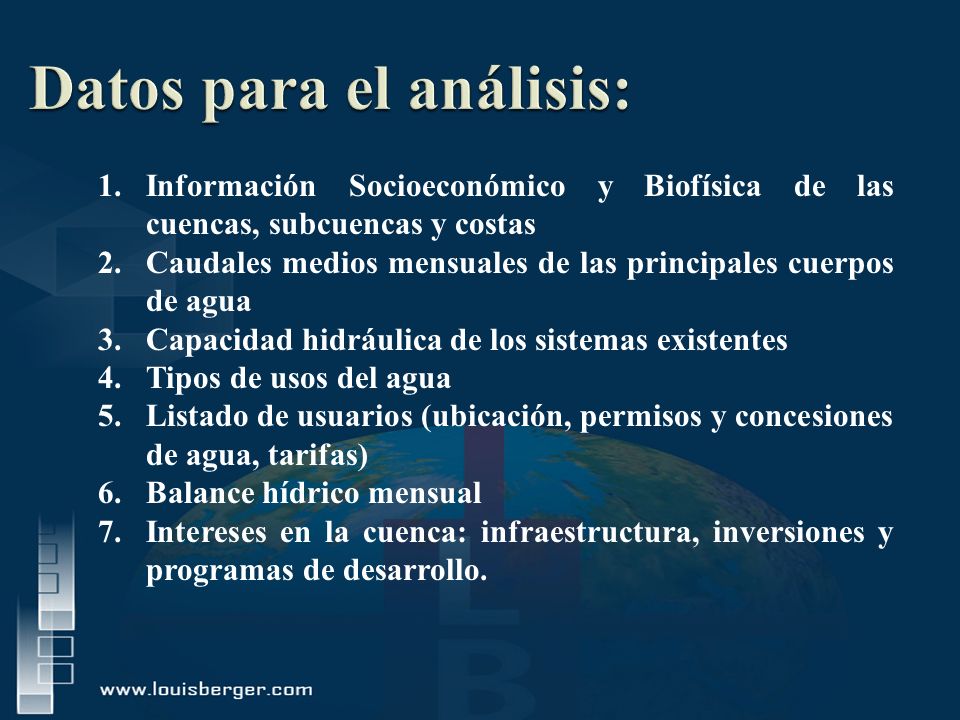 Datos para el análisis:

1. Información Socioeconómico y Biofísica de las cuencas, subcuencas y costas
2. Caudales medios mensuales de las principales cuerpos de agua
3. Capacidad hidráulica de los sistemas existentes
4. Tipos de usos del agua
5. Listado de usuarios (ubicación, permisos y concesiones de agua, tarifas)
6. Balance hídrico mensual
7. Intereses en la cuenca: infraestructura, inversiones y programas de desarrollo.

www.louisberger.com